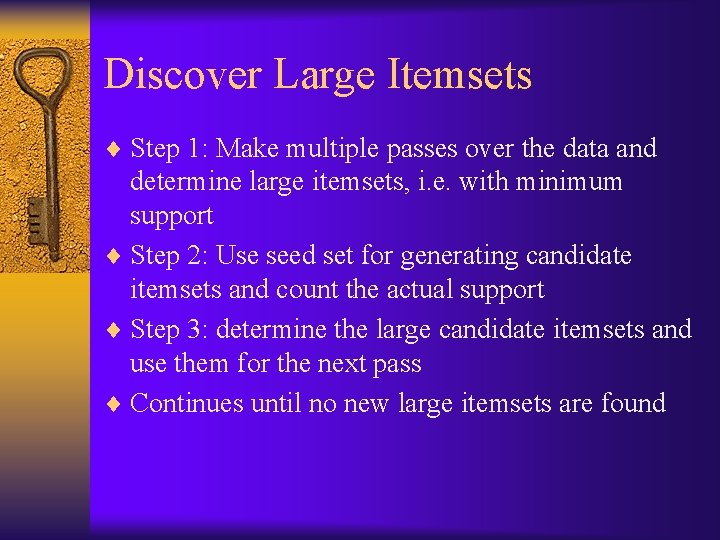 Discover Large Itemsets

♦ Step 1: Make multiple passes over the data and determine large itemsets, i.e. with minimum support

♦ Step 2: Use seed set for generating candidate itemsets and count the actual support

♦ Step 3: determine the large candidate itemsets and use them for the next pass

♦ Continues until no new large itemsets are found